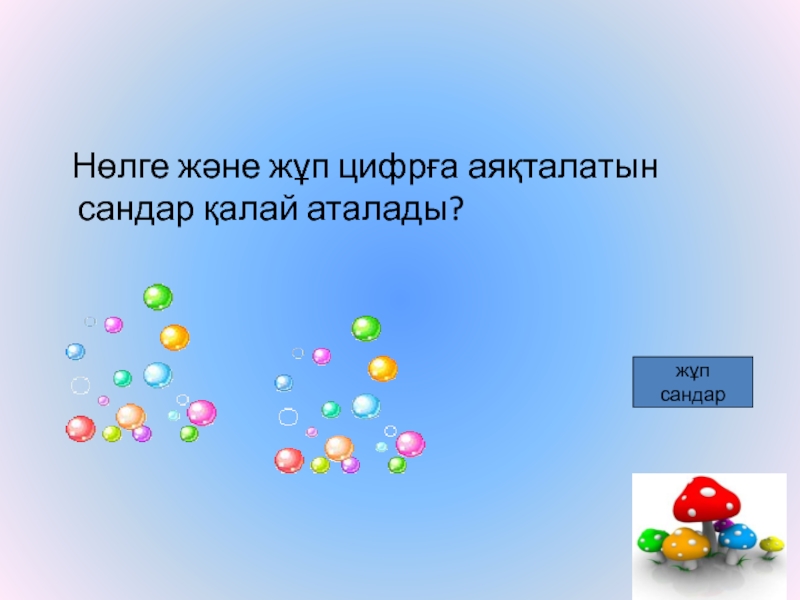 Нөлге және жұп цифрға аяқталатын сандар қалай аталады?

жұп сандар